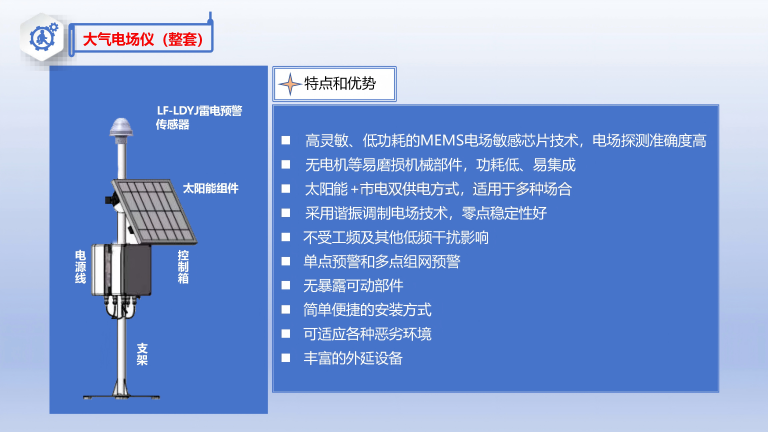 大气电场仪（整套）

LF-LDYJ雷电预警传感器

太阳能组件

电源线

控制箱

支架

特点和优势

■ 高灵敏、低功耗的MEMS电场敏感芯片技术，电场探测准确度高
■ 无电机等易磨损机械部件，功耗低、易集成
■ 太阳能+市电双供电方式，适用于多种场合
■ 采用谐振调制电场技术，零点稳定性好
■ 不受工频及其他低频干扰影响
■ 单点预警和多点组网预警
■ 无暴露可动部件
■ 简单便捷的安装方式
■ 可适应各种恶劣环境
■ 丰富的外延设备